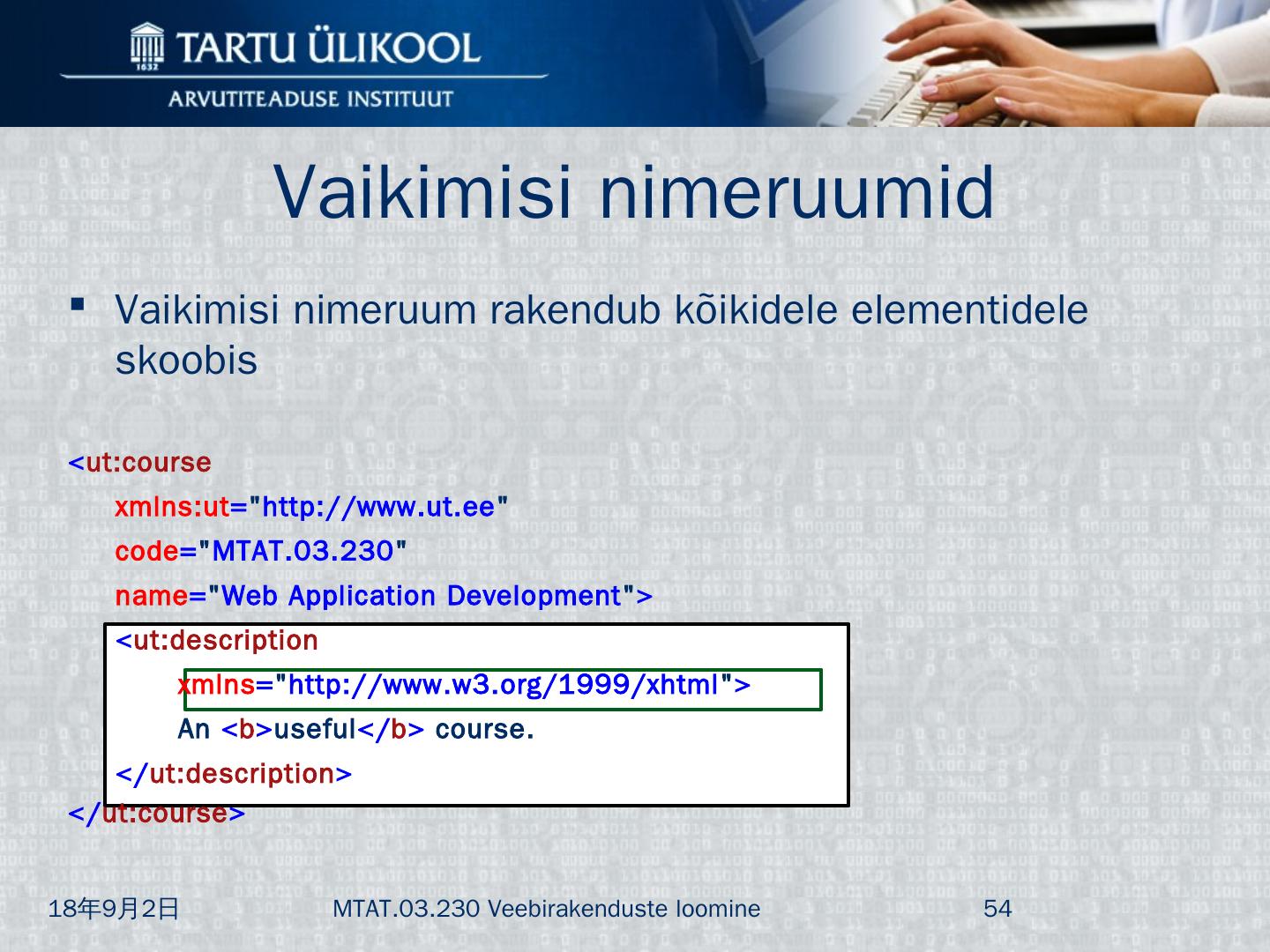 TARTU ÜLIKOOL
1632
ARVUTITEADUSE INSTITUUT

Vaikimisi nimeruumid

▪ Vaikimisi nimeruum rakendub kõikidele elementidele skoobis

<ut:course
xmlns:ut="http://www.ut.ee"
code="MTAT.03.230"
name="Web Application Development">
<ut:description
xmlns="http://www.w3.org/1999/xhtml">
An <b>useful</b> course.
</ut:description>
</ut:course>

18年9月2日
MTAT.03.230 Veebirakenduste loomine
54